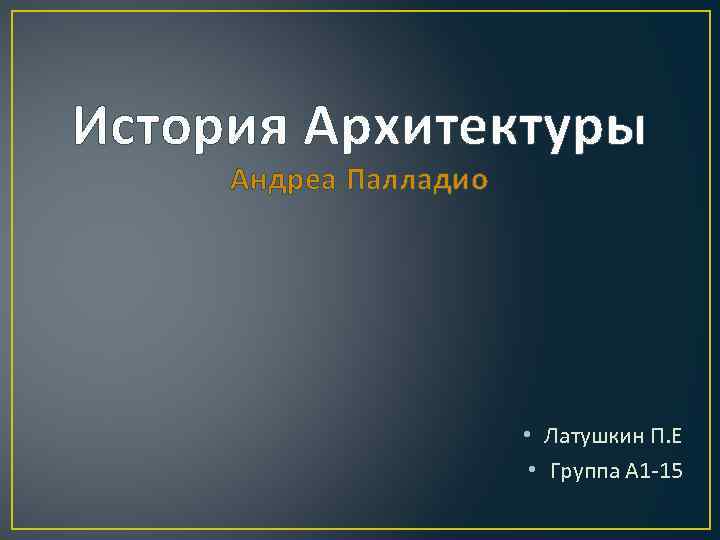 История Архитектуры

Андреа Палладио

• Латушкин П.Е
• Группа А1-15